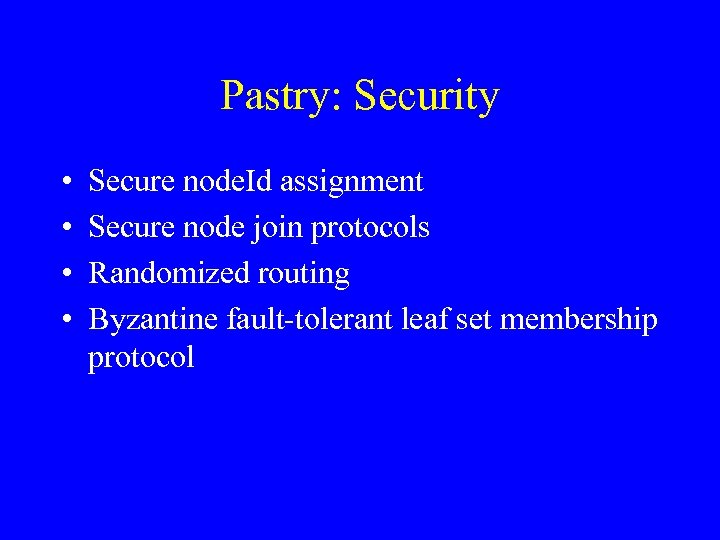 Pastry: Security

• Secure nodeId assignment
• Secure node join protocols
• Randomized routing
• Byzantine fault-tolerant leaf set membership protocol